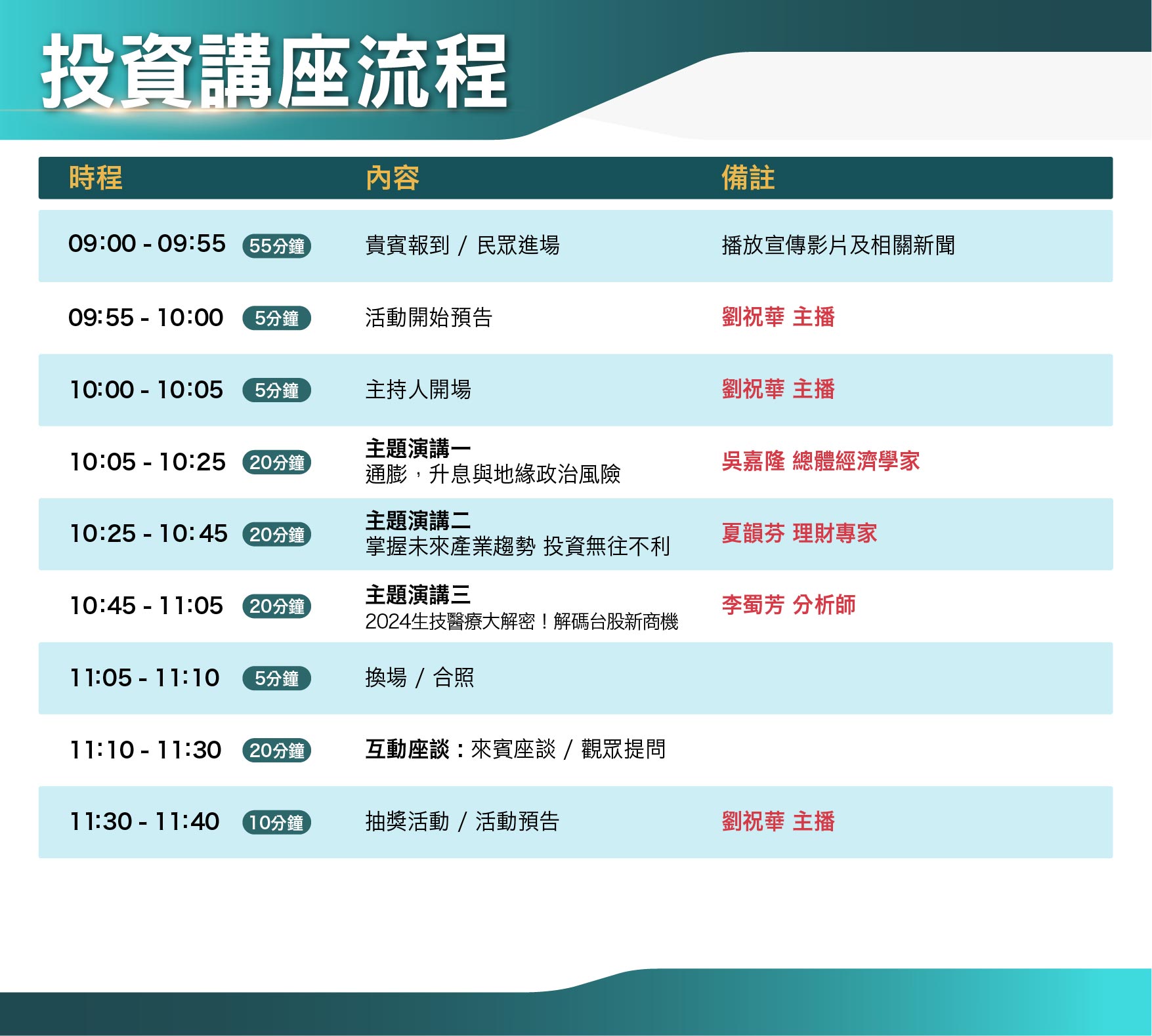 投資講座流程

| 時程 | 內容 | 備註 |
|---|---|---|
| 09:00 - 09:55 55分鐘 | 貴賓報到 / 民眾進場 | 播放宣傳影片及相關新聞 |
| 09:55 - 10:00 5分鐘 | 活動開始預告 | 劉祝華 主播 |
| 10:00 - 10:05 5分鐘 | 主持人開場 | 劉祝華 主播 |
| 10:05 - 10:25 20分鐘 | 主題演講一 通膨，升息與地緣政治風險 | 吳嘉隆 總體經濟學家 |
| 10:25 - 10:45 20分鐘 | 主題演講二 掌握未來產業趨勢 投資無往不利 | 夏韻芬 理財專家 |
| 10:45 - 11:05 20分鐘 | 主題演講三 2024生技醫療大解密！解碼台股新商機 | 李蜀芳 分析師 |
| 11:05 - 11:10 5分鐘 | 換場 / 合照 | |
| 11:10 - 11:30 20分鐘 | 互動座談：來賓座談 / 觀眾提問 | |
| 11:30 - 11:40 10分鐘 | 抽獎活動 / 活動預告 | 劉祝華 主播 |